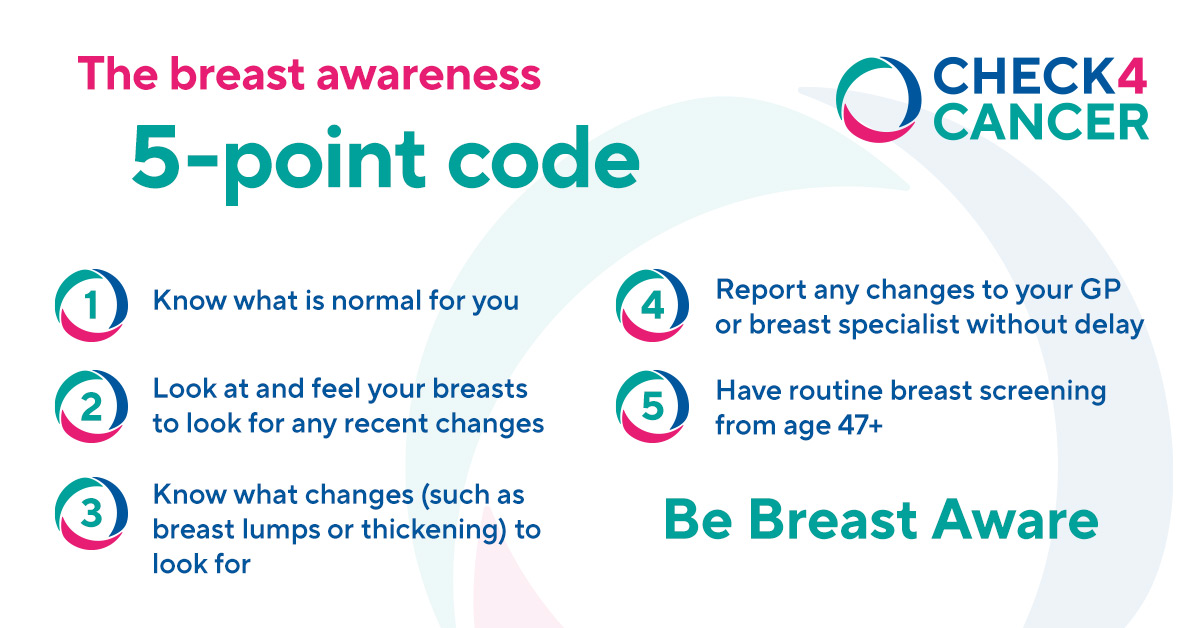 The breast awareness

5-point code

CHECK4 CANCER

1 Know what is normal for you

2 Look at and feel your breasts to look for any recent changes

3 Know what changes (such as breast lumps or thickening) to look for

4 Report any changes to your GP or breast specialist without delay

5 Have routine breast screening from age 47+

Be Breast Aware